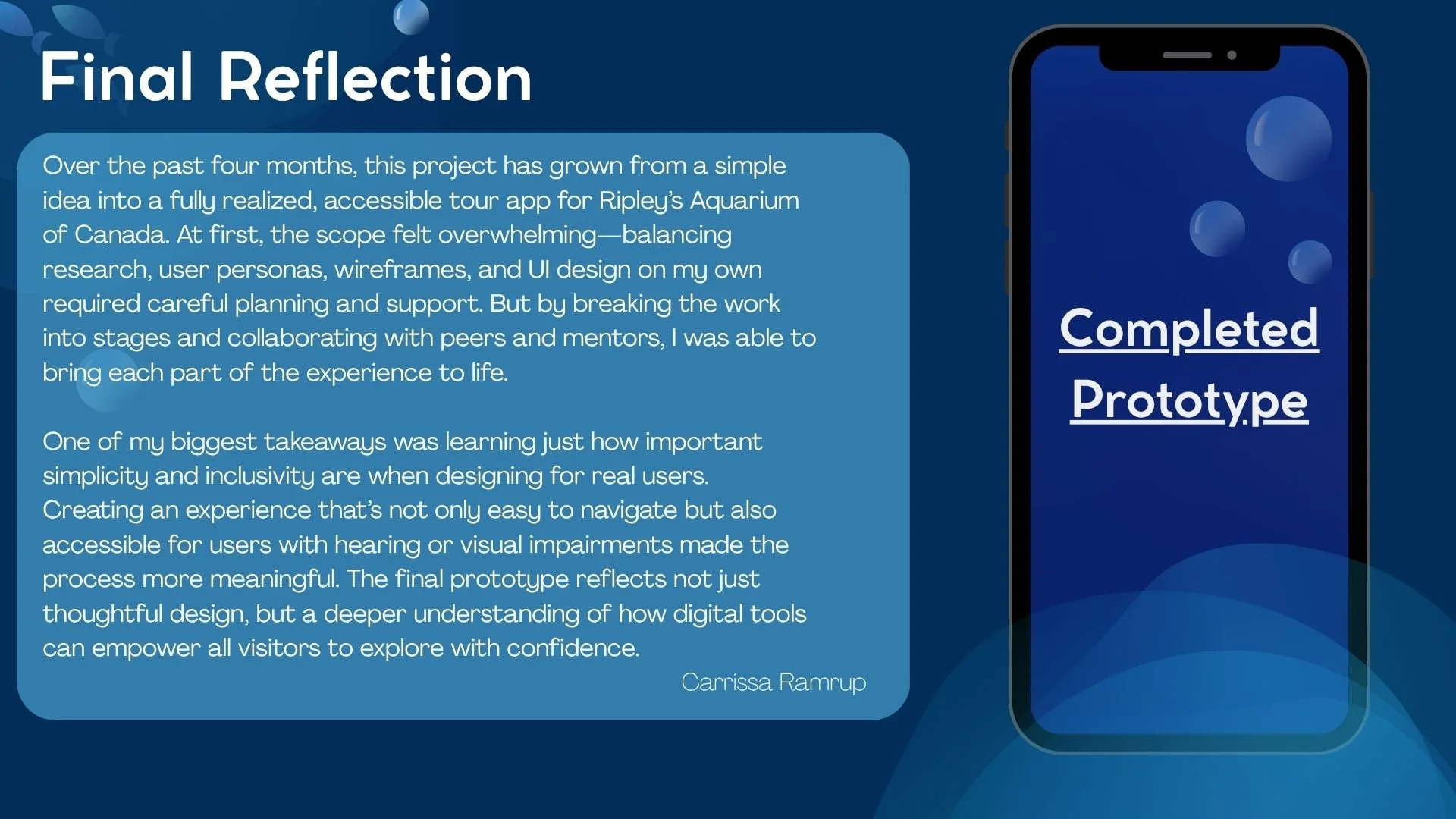 Final Reflection

Over the past four months, this project has grown from a simple idea into a fully realized, accessible tour app for Ripley's Aquarium of Canada. At first, the scope felt overwhelming—balancing research, user personas, wireframes, and UI design on my own required careful planning and support. But by breaking the work into stages and collaborating with peers and mentors, I was able to bring each part of the experience to life.

One of my biggest takeaways was learning just how important simplicity and inclusivity are when designing for real users. Creating an experience that's not only easy to navigate but also accessible for users with hearing or visual impairments made the process more meaningful. The final prototype reflects not just thoughtful design, but a deeper understanding of how digital tools can empower all visitors to explore with confidence.

Carrissa Ramrup

Completed Prototype